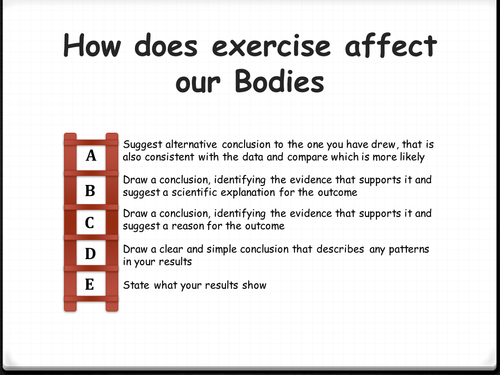 How does exercise affect our Bodies

A Suggest alternative conclusion to the one you have drew, that is also consistent with the data and compare which is more likely

B Draw a conclusion, identifying the evidence that supports it and suggest a scientific explanation for the outcome

C Draw a conclusion, identifying the evidence that supports it and suggest a reason for the outcome

D Draw a clear and simple conclusion that describes any patterns in your results

E State what your results show